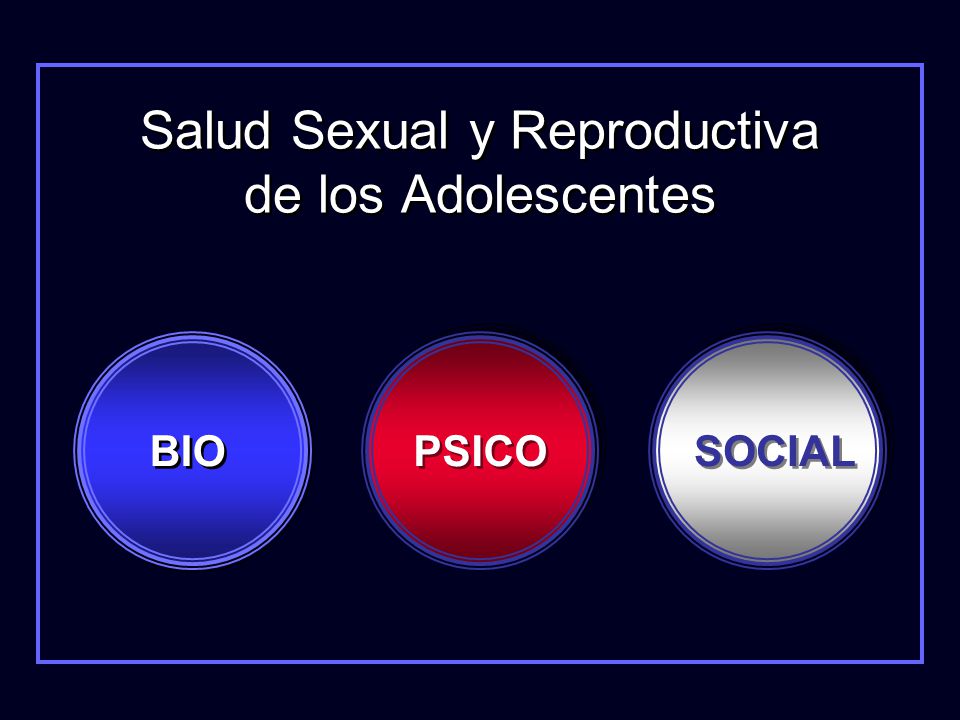 Salud Sexual y Reproductiva de los Adolescentes

BIO

PSICO

SOCIAL